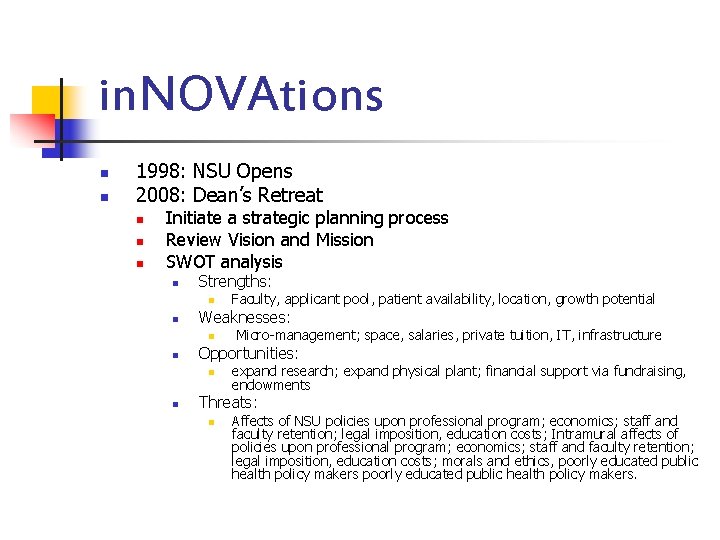 inNOVAtions

- 1998: NSU Opens
- 2008: Dean's Retreat
  - Initiate a strategic planning process
  - Review Vision and Mission
  - SWOT analysis
    - Strengths:
      - Faculty, applicant pool, patient availability, location, growth potential
    - Weaknesses:
      - Micro-management; space, salaries, private tuition, IT, infrastructure
    - Opportunities:
      - expand research; expand physical plant; financial support via fundraising, endowments
    - Threats:
      - Affects of NSU policies upon professional program; economics; staff and faculty retention; legal imposition, education costs; Intramural affects of policies upon professional program; economics; staff and faculty retention; legal imposition, education costs; morals and ethics, poorly educated public health policy makers poorly educated public health policy makers.